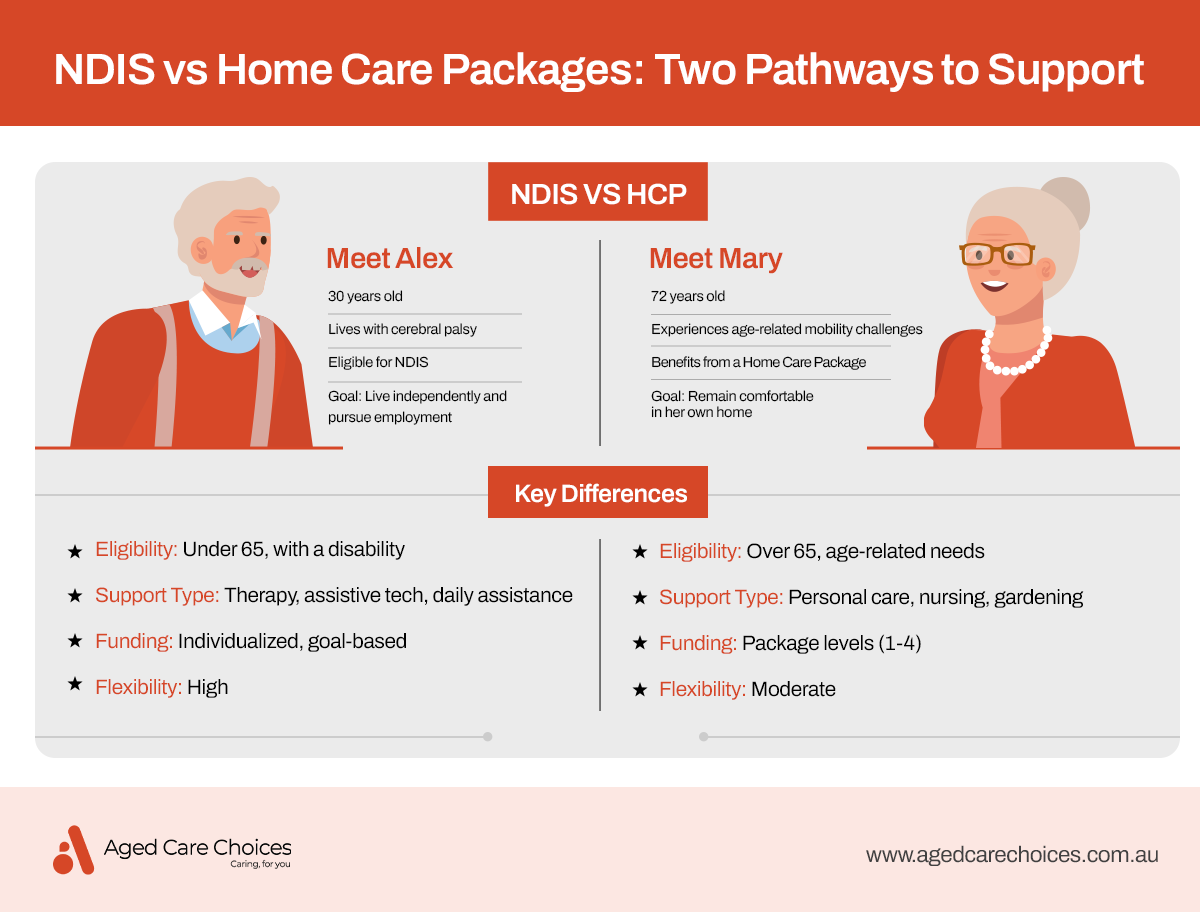 NDIS vs Home Care Packages: Two Pathways to Support

NDIS VS HCP

Meet Alex

30 years old

Lives with cerebral palsy

Eligible for NDIS

Goal: Live independently and pursue employment

Meet Mary

72 years old

Experiences age-related mobility challenges

Benefits from a Home Care Package

Goal: Remain comfortable in her own home

Key Differences

★ Eligibility: Under 65, with a disability

★ Support Type: Therapy, assistive tech, daily assistance

★ Funding: Individualized, goal-based

★ Flexibility: High

★ Eligibility: Over 65, age-related needs

★ Support Type: Personal care, nursing, gardening

★ Funding: Package levels (1-4)

★ Flexibility: Moderate

Aged Care Choices
Caring, for you

www.agedcarechoices.com.au